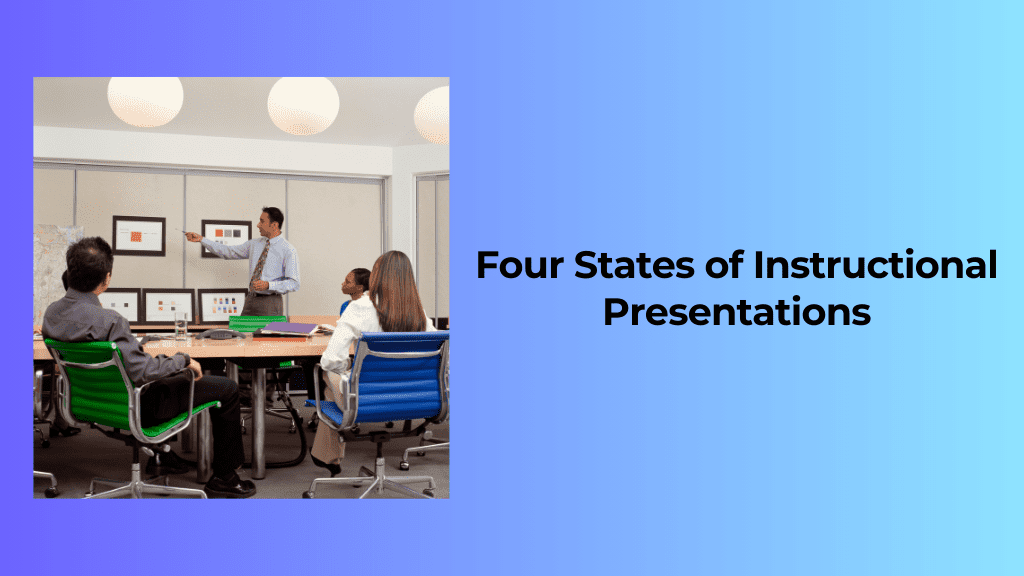 Four States of Instructional Presentations